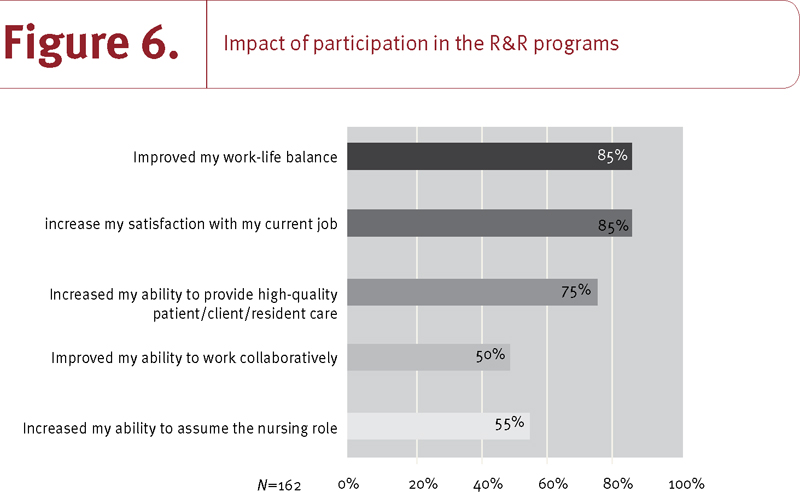 Figure 6.

Impact of participation in the R&R programs

Improved my work-life balance 85%

increase my satisfaction with my current job 85%

Increased my ability to provide high-quality patient/client/resident care 75%

Improved my ability to work collaboratively 50%

Increased my ability to assume the nursing role 55%

N=162 0% 20% 40% 60% 80% 100%